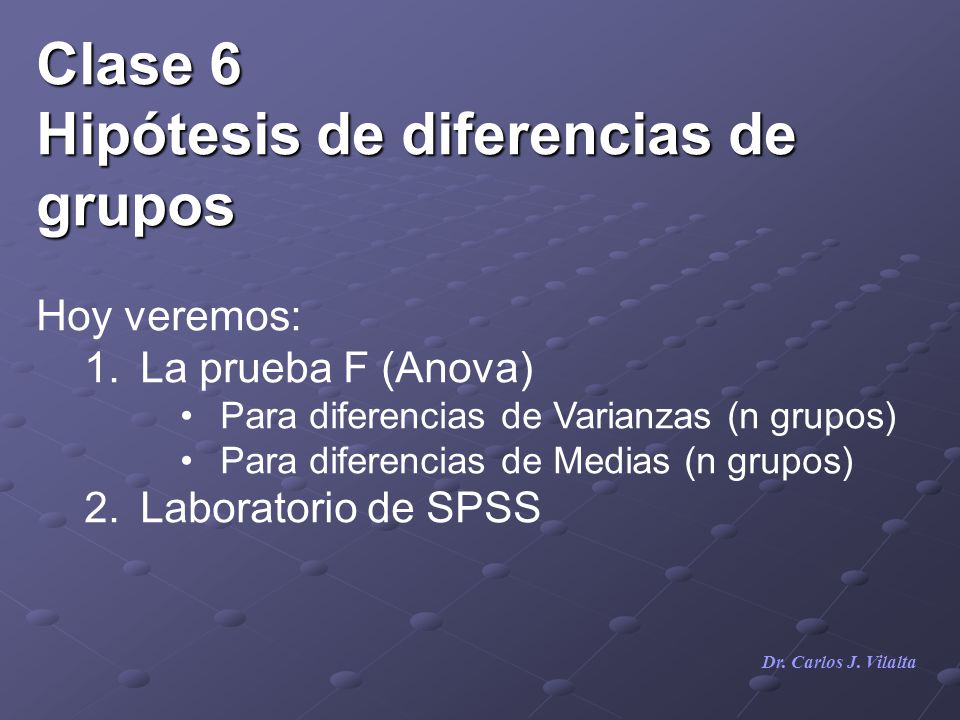 Clase 6
Hipótesis de diferencias de grupos

Hoy veremos:
1. La prueba F (Anova)
• Para diferencias de Varianzas (n grupos)
• Para diferencias de Medias (n grupos)
2. Laboratorio de SPSS

Dr. Carlos J. Vilalta